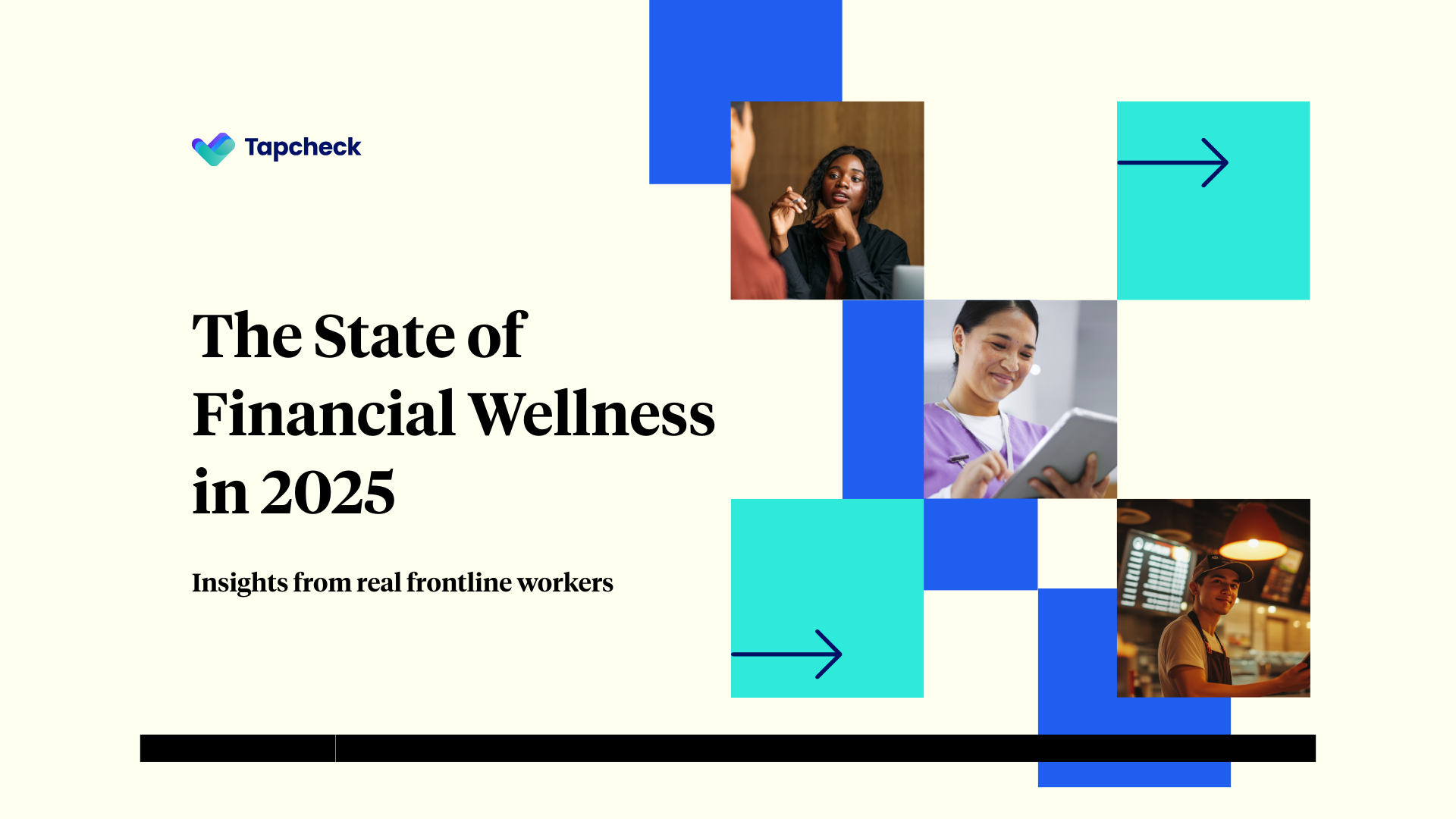 Tapcheck

The State of Financial Wellness in 2025

Insights from real frontline workers